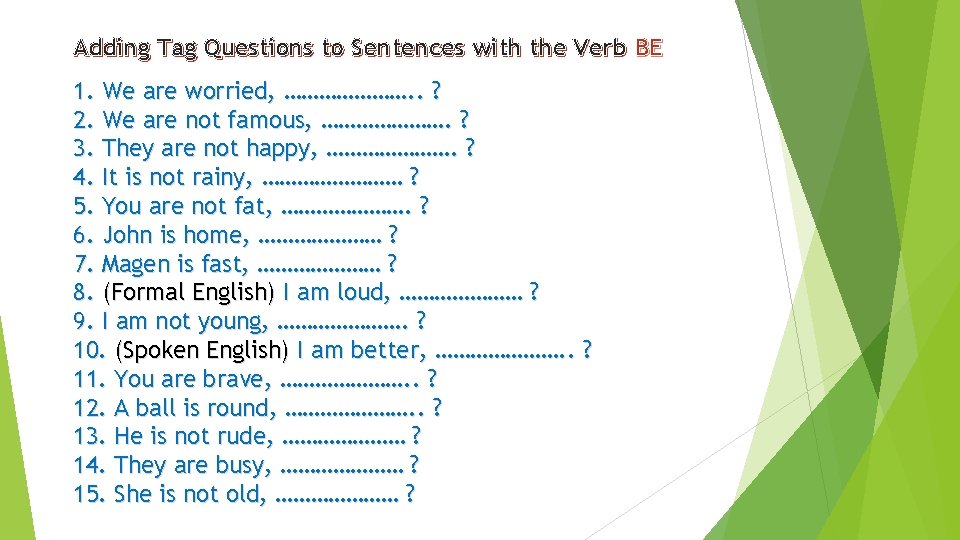 Adding Tag Questions to Sentences with the Verb BE

1. We are worried, ………………….. ?
2. We are not famous, …………………. ?
3. They are not happy, …………………. ?
4. It is not rainy, …………………… ?
5. You are not fat, …………………. ?
6. John is home, ………………… ?
7. Magen is fast, ………………… ?
8. (Formal English) I am loud, ………………… ?
9. I am not young, …………………. ?
10. (Spoken English) I am better, …………………. ?
11. You are brave, ………………….. ?
12. A ball is round, ………………….. ?
13. He is not rude, ………………… ?
14. They are busy, ………………… ?
15. She is not old, ………………… ?